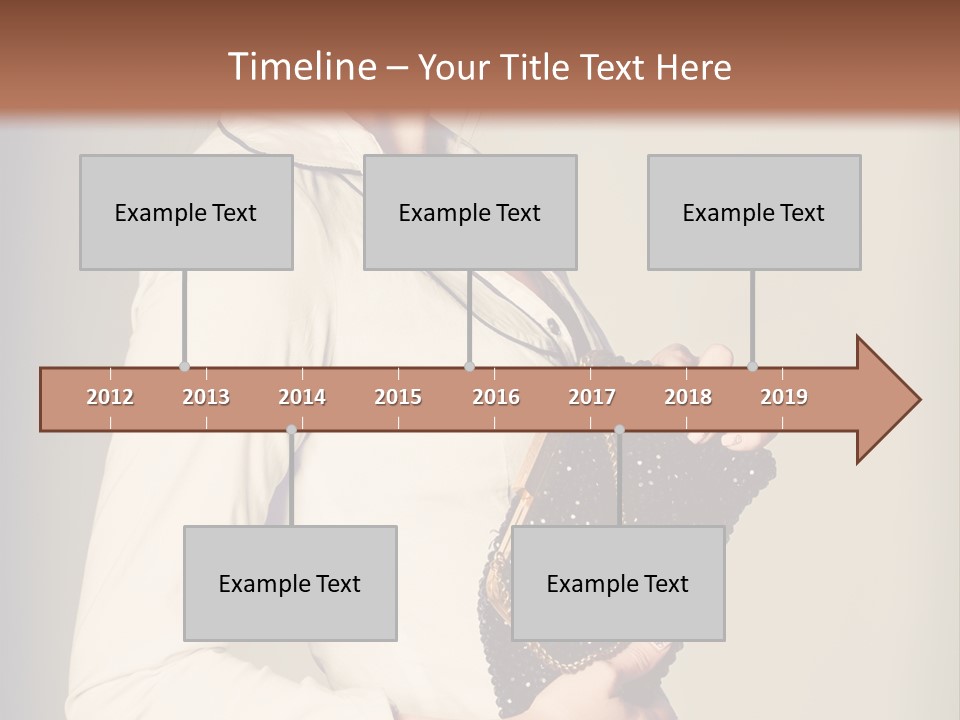 Timeline – Your Title Text Here

Example Text

Example Text

Example Text

2012 2013 2014 2015 2016 2017 2018 2019

Example Text

Example Text